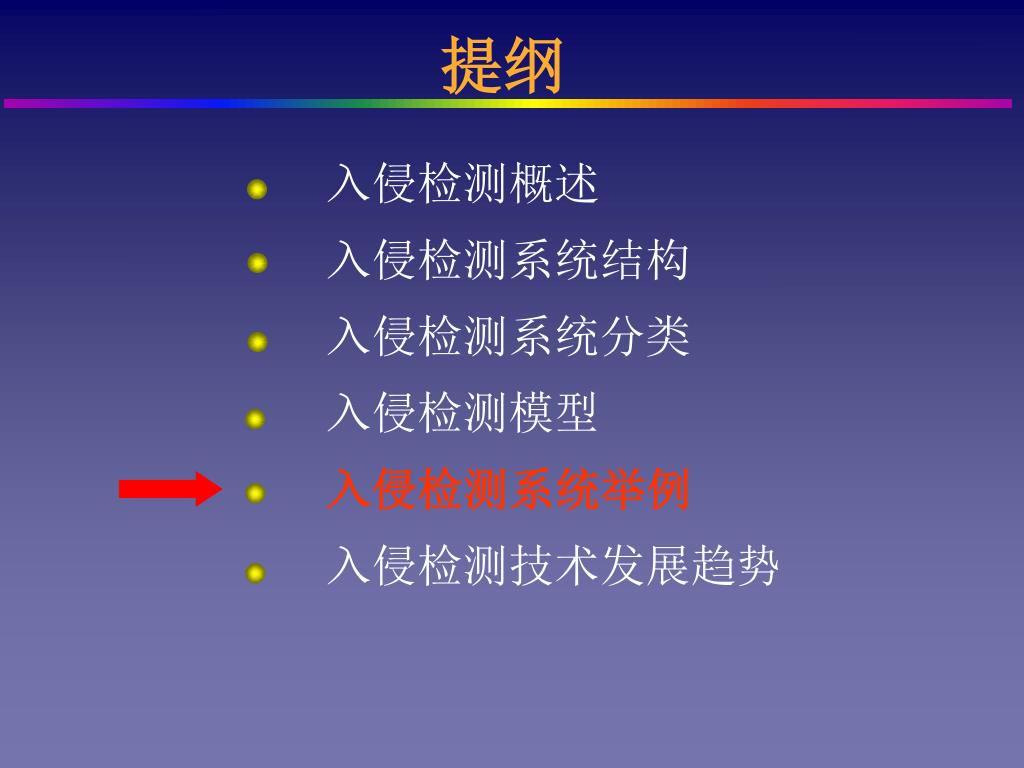 提纲

入侵检测概述
入侵检测系统结构
入侵检测系统分类
入侵检测模型
入侵检测系统举例
入侵检测技术发展趋势